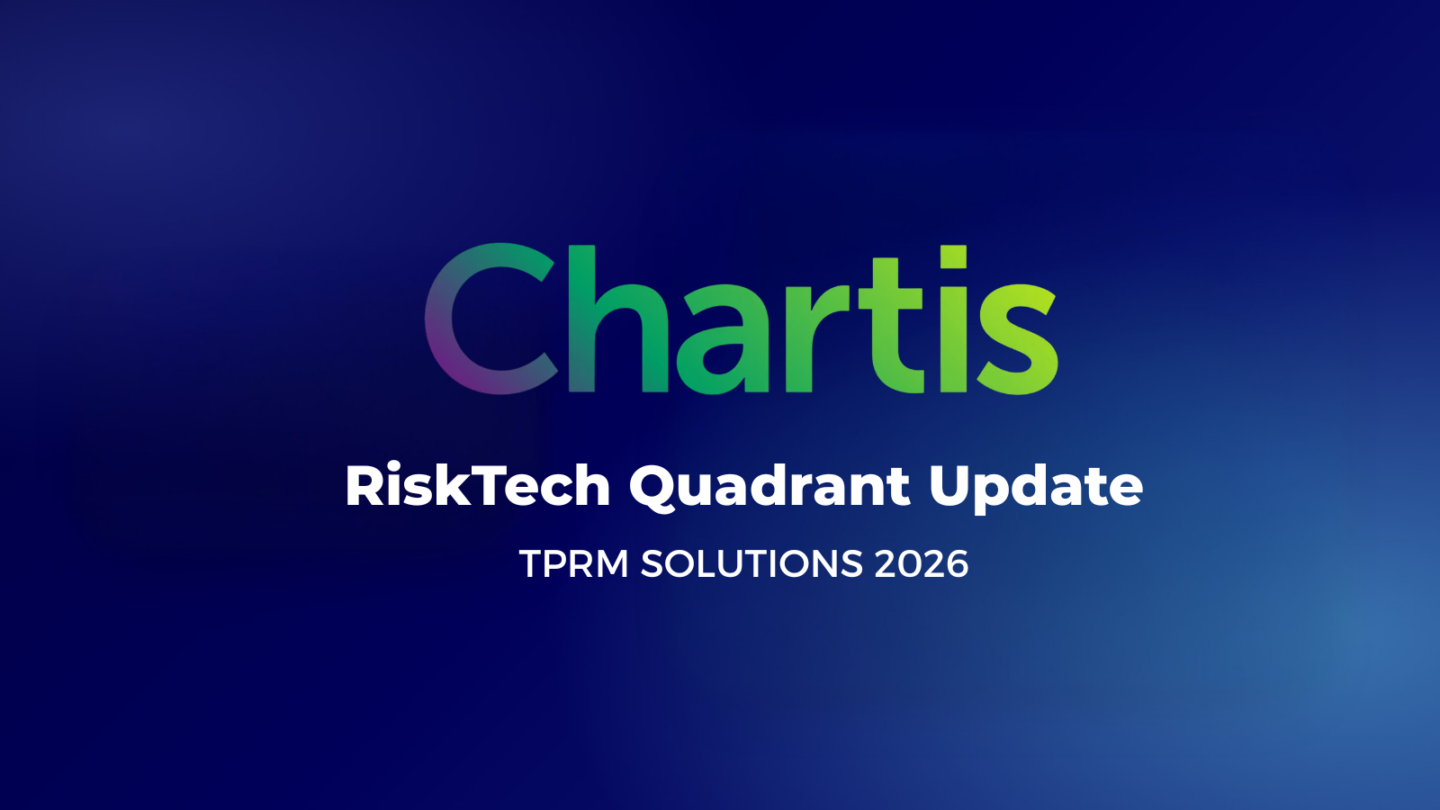 Chartis

RiskTech Quadrant Update

TPRM SOLUTIONS 2026